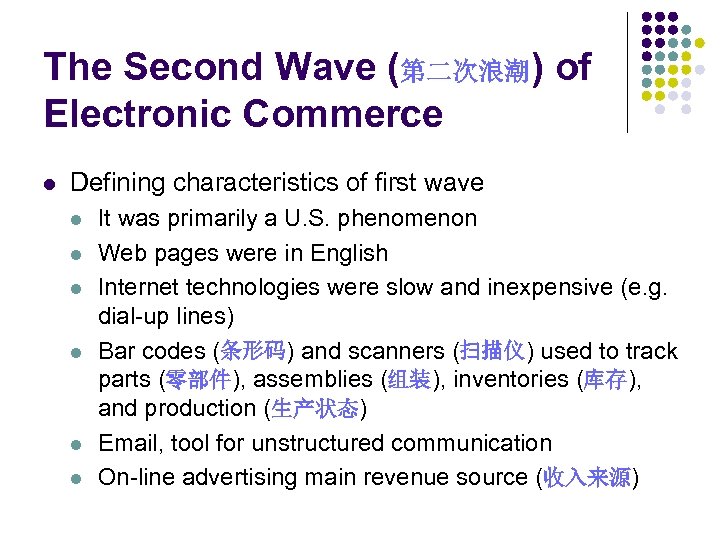 The Second Wave (第二次浪潮) of Electronic Commerce

- Defining characteristics of first wave
  - It was primarily a U.S. phenomenon
  - Web pages were in English
  - Internet technologies were slow and inexpensive (e.g. dial-up lines)
  - Bar codes (条形码) and scanners (扫描仪) used to track parts (零部件), assemblies (组装), inventories (库存), and production (生产状态)
  - Email, tool for unstructured communication
  - On-line advertising main revenue source (收入来源)